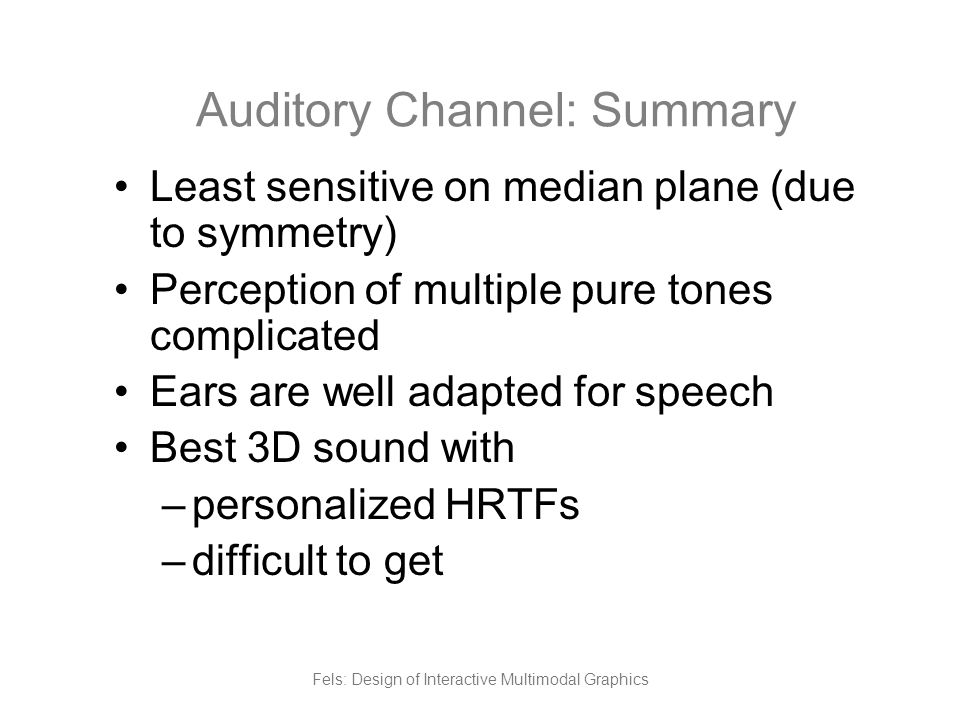 Auditory Channel: Summary

• Least sensitive on median plane (due to symmetry)
• Perception of multiple pure tones complicated
• Ears are well adapted for speech
• Best 3D sound with
  – personalized HRTFs
  – difficult to get

Fels: Design of Interactive Multimodal Graphics